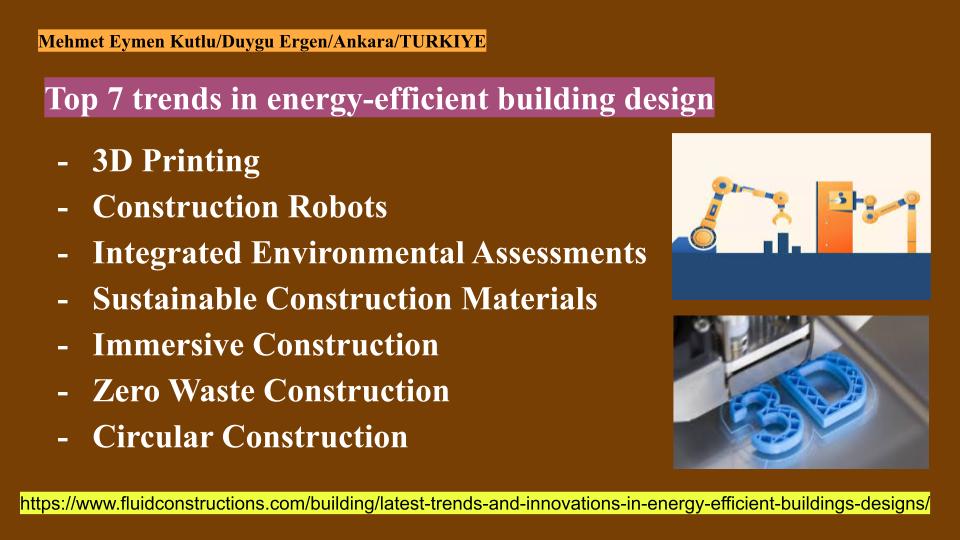 Mehmet Eymen Kutlu/Duygu Ergen/Ankara/TURKIYE

Top 7 trends in energy-efficient building design

- 3D Printing
- Construction Robots
- Integrated Environmental Assessments
- Sustainable Construction Materials
- Immersive Construction
- Zero Waste Construction
- Circular Construction

3D

https://www.fluidconstructions.com/building/latest-trends-and-innovations-in-energy-efficient-buildings-designs/